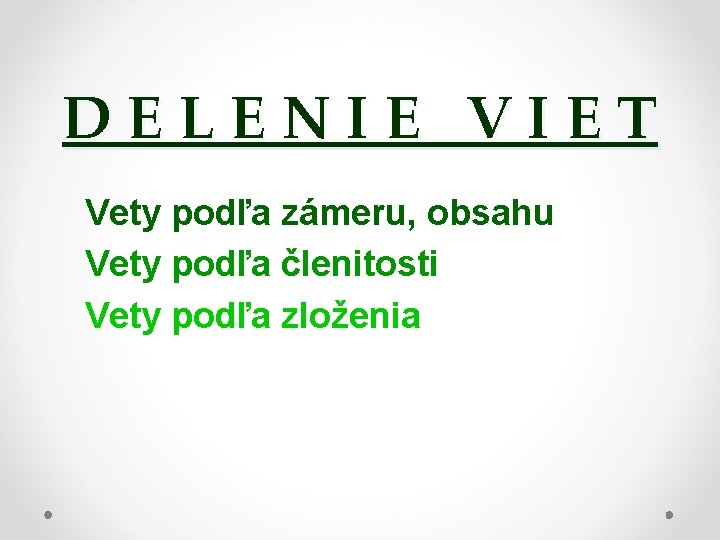 DELENIE VIET

Vety podľa zámeru, obsahu
Vety podľa členitosti
Vety podľa zloženia